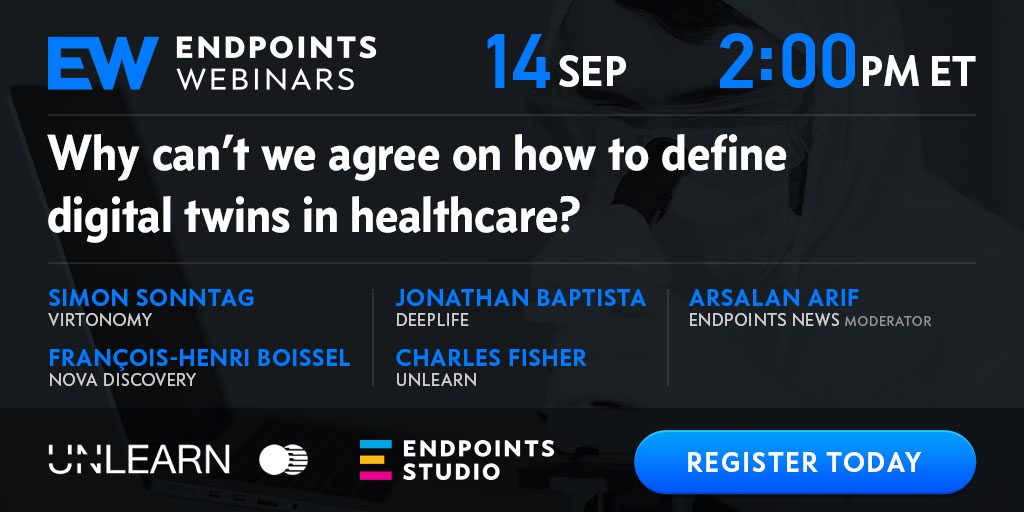 EW ENDPOINTS WEBINARS

14 SEP

2:00 PM ET

Why can't we agree on how to define digital twins in healthcare?

SIMON SONNTAG
VIRTONOMY

FRANÇOIS-HENRI BOISSEL
NOVA DISCOVERY

JONATHAN BAPTISTA
DEEPLIFE

CHARLES FISHER
UNLEARN

ARSALAN ARIF
ENDPOINTS NEWS MODERATOR

UNLEARN

ENDPOINTS STUDIO

REGISTER TODAY